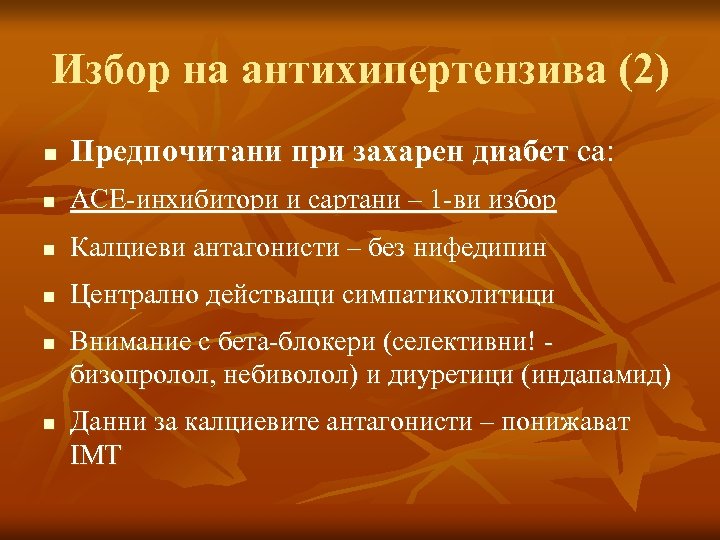 Избор на антихипертензива (2)

- Предпочитани при захарен диабет са:
- АСЕ-инхибитори и сартани – 1-ви избор
- Калциеви антагонисти – без нифедипин
- Централно действащи симпатиколитици
- Внимание с бета-блокери (селективни! - бизопролол, небиволол) и диуретици (индапамид)
- Данни за калциевите антагонисти – понижават IMT